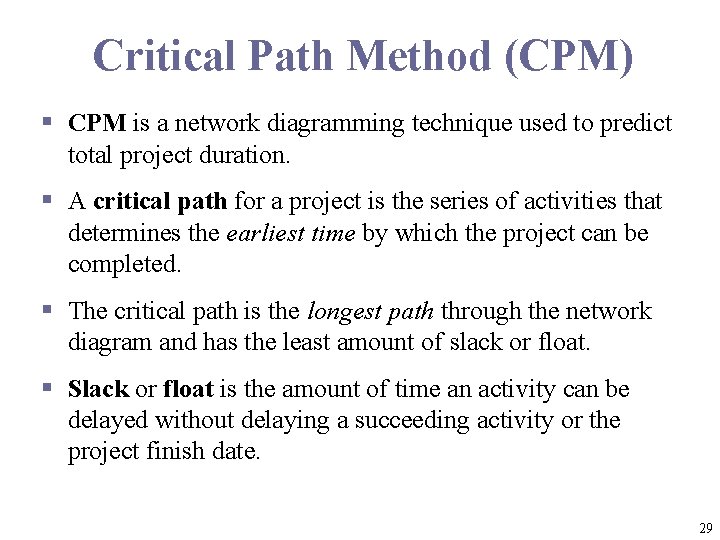 Critical Path Method (CPM)

▪ CPM is a network diagramming technique used to predict total project duration.

▪ A critical path for a project is the series of activities that determines the earliest time by which the project can be completed.

▪ The critical path is the longest path through the network diagram and has the least amount of slack or float.

▪ Slack or float is the amount of time an activity can be delayed without delaying a succeeding activity or the project finish date.

29